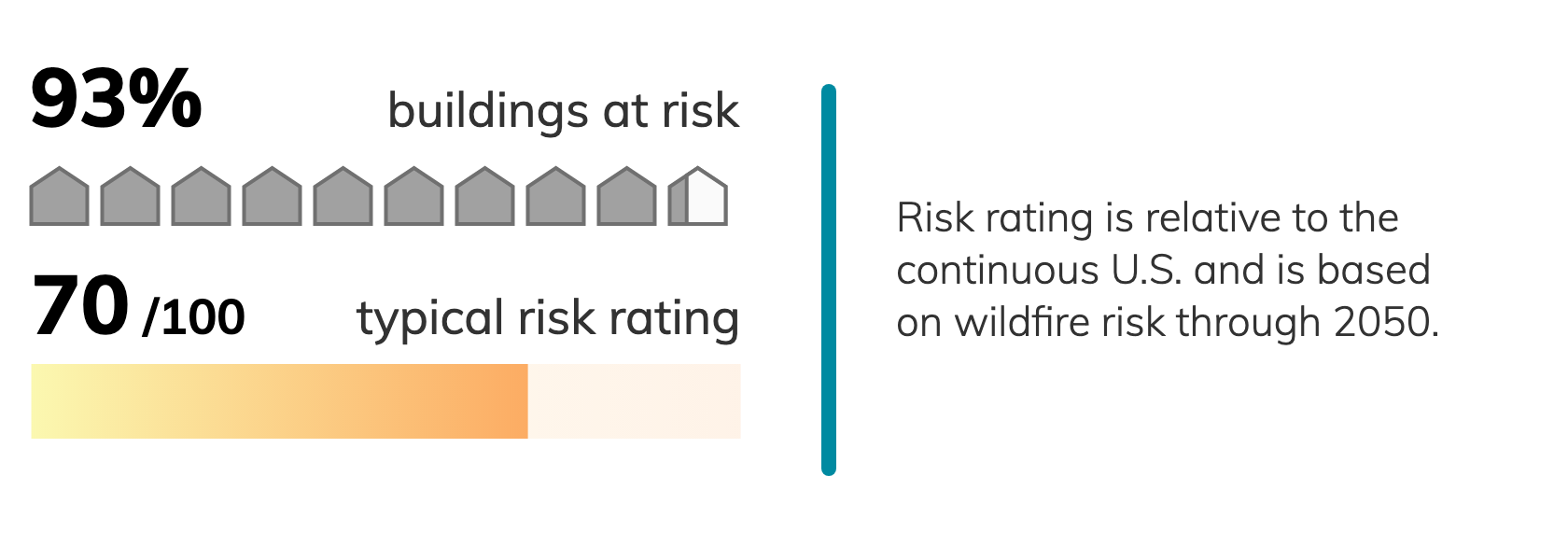 93% buildings at risk

70 /100 typical risk rating

Risk rating is relative to the continuous U.S. and is based on wildfire risk through 2050.